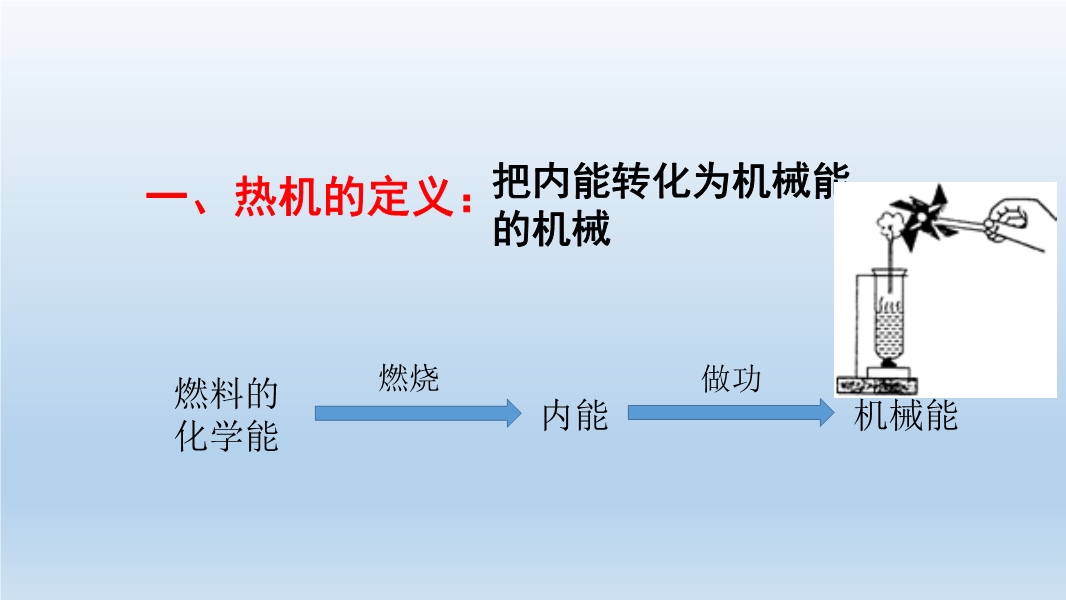 一、热机的定义：把内能转化为机械能的机械

燃料的化学能 燃烧 内能 做功 机械能